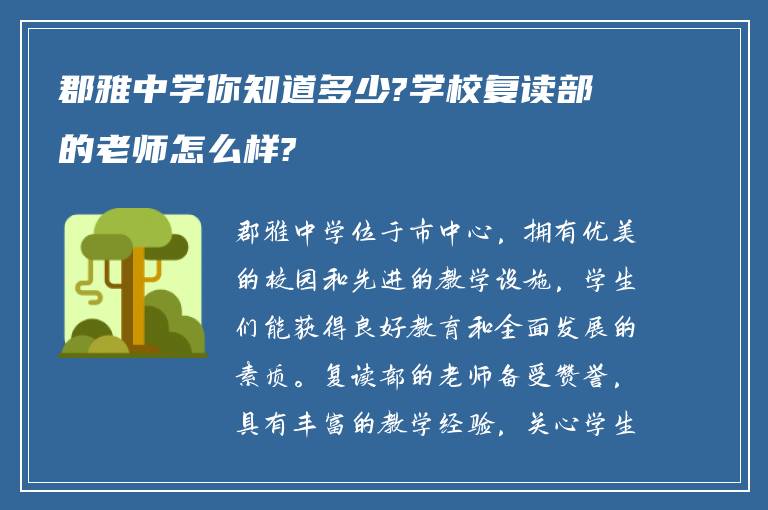 郡雅中学你知道多少?学校复读部的老师怎么样?

郡雅中学位于市中心，拥有优美的校园和先进的教学设施，学生们能获得良好教育和全面发展的素质。复读部的老师备受赞誉，具有丰富的教学经验，关心学生